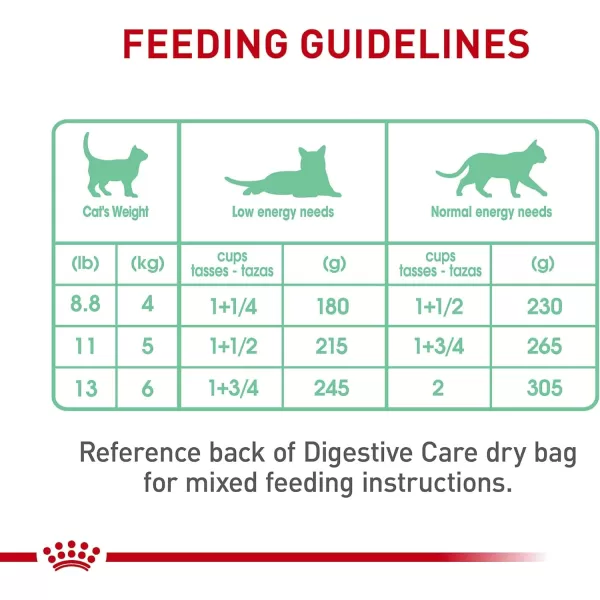 FEEDING GUIDELINES

| Cat's Weight | | Low energy needs | | Normal energy needs | |
|---|---|---|---|---|---|
| (lb) | (kg) | cups tasses - tazas | (g) | cups tasses - tazas | (g) |
| 8.8 | 4 | 1+1/4 | 180 | 1+1/2 | 230 |
| 11 | 5 | 1+1/2 | 215 | 1+3/4 | 265 |
| 13 | 6 | 1+3/4 | 245 | 2 | 305 |

Reference back of Digestive Care dry bag for mixed feeding instructions.